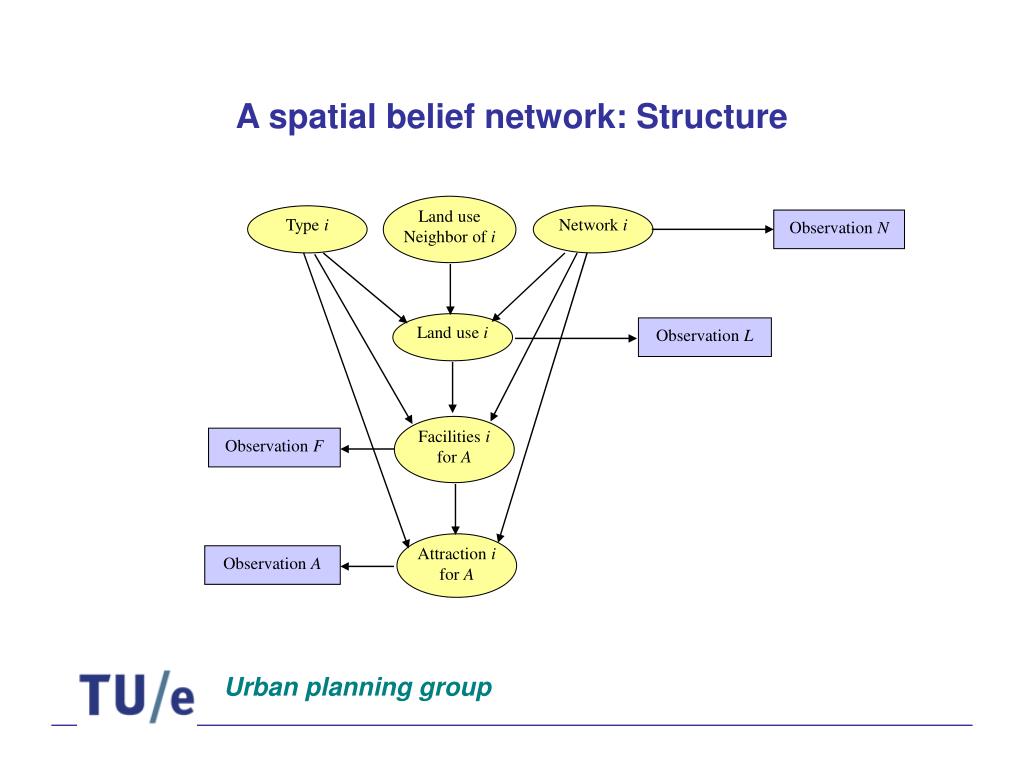 A spatial belief network: Structure

Type $i$

Land use Neighbor of $i$

Network $i$

Observation $N$

Land use $i$

Observation $L$

Observation $F$

Facilities $i$ for $A$

Observation $A$

Attraction $i$ for $A$

TU/e

Urban planning group